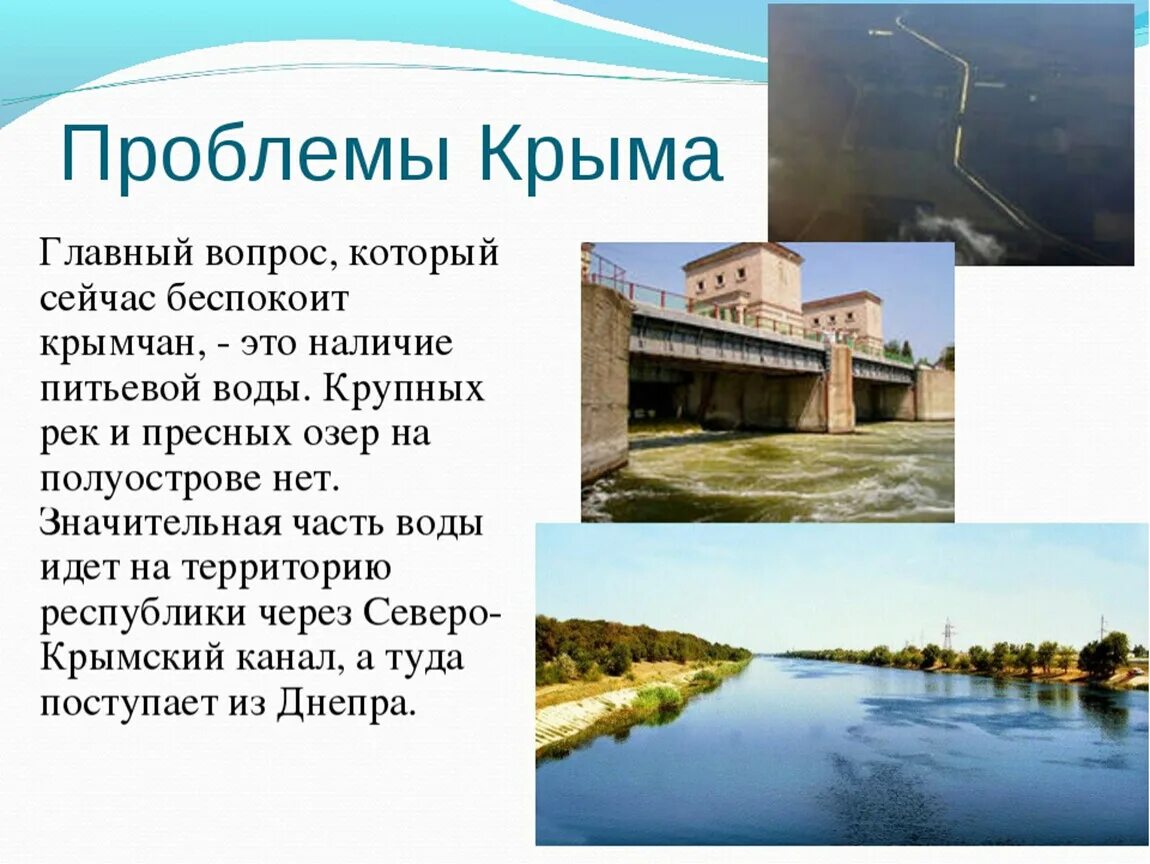 Проблемы Крыма

Главный вопрос, который сейчас беспокоит крымчан, - это наличие питьевой воды. Крупных рек и пресных озер на полуострове нет. Значительная часть воды идет на территорию республики через Северо-Крымский канал, а туда поступает из Днепра.